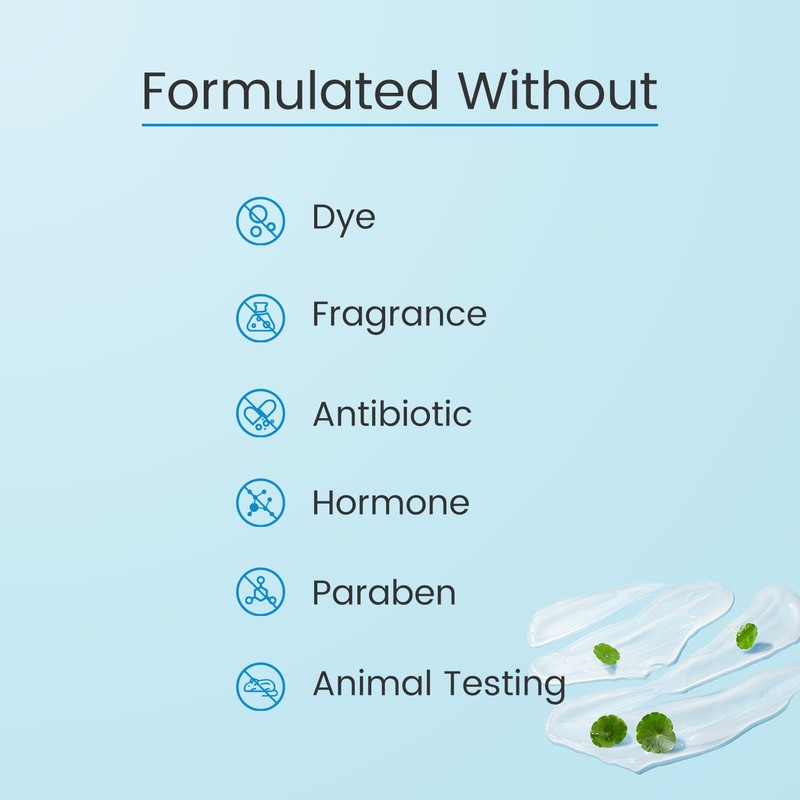 Formulated Without

Dye

Fragrance

Antibiotic

Hormone

Paraben

Animal Testing